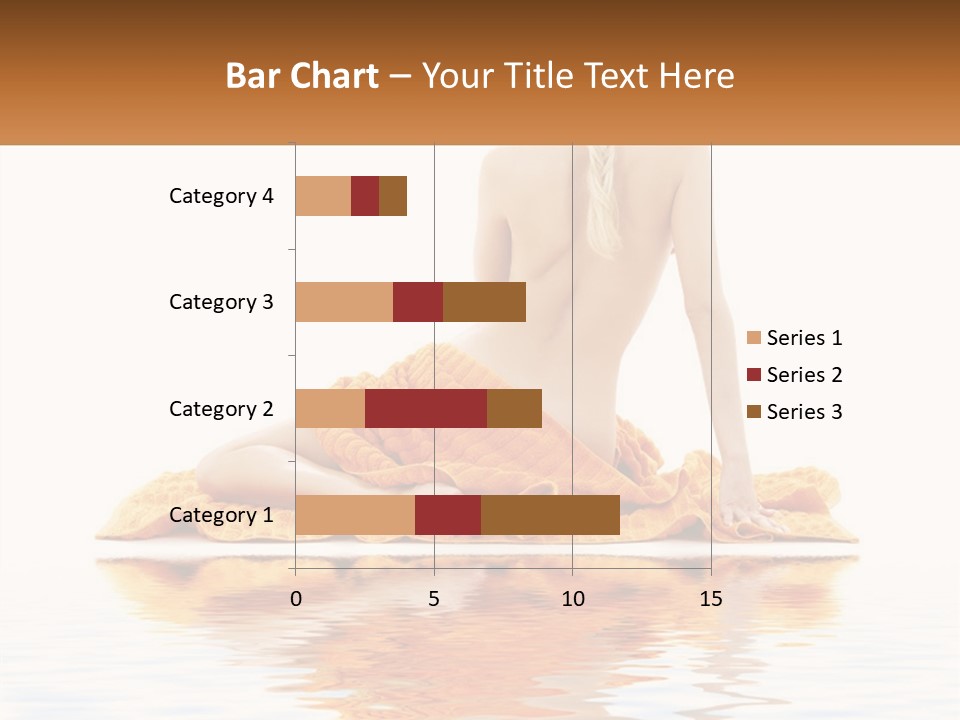 Bar Chart – Your Title Text Here

Category 4
Category 3
Category 2
Category 1

0
5
10
15

Series 1
Series 2
Series 3